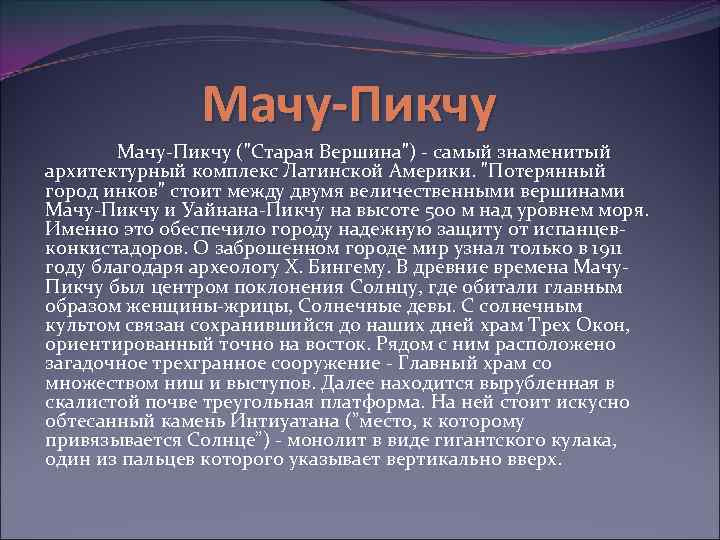 Мачу-Пикчу

Мачу-Пикчу ("Старая Вершина") - самый знаменитый архитектурный комплекс Латинской Америки. "Потерянный город инков" стоит между двумя величественными вершинами Мачу-Пикчу и Уайнана-Пикчу на высоте 500 м над уровнем моря. Именно это обеспечило городу надежную защиту от испанцев-конкистадоров. О заброшенном городе мир узнал только в 1911 году благодаря археологу Х. Бингему. В древние времена Мачу-Пикчу был центром поклонения Солнцу, где обитали главным образом женщины-жрицы, Солнечные девы. С солнечным культом связан сохранившийся до наших дней храм Трех Окон, ориентированный точно на восток. Рядом с ним расположено загадочное трехгранное сооружение - Главный храм со множеством ниш и выступов. Далее находится вырубленная в скалистой почве треугольная платформа. На ней стоит искусно обтесанный камень Интиуатана ("место, к которому привязывается Солнце") - монолит в виде гигантского кулака, один из пальцев которого указывает вертикально вверх.